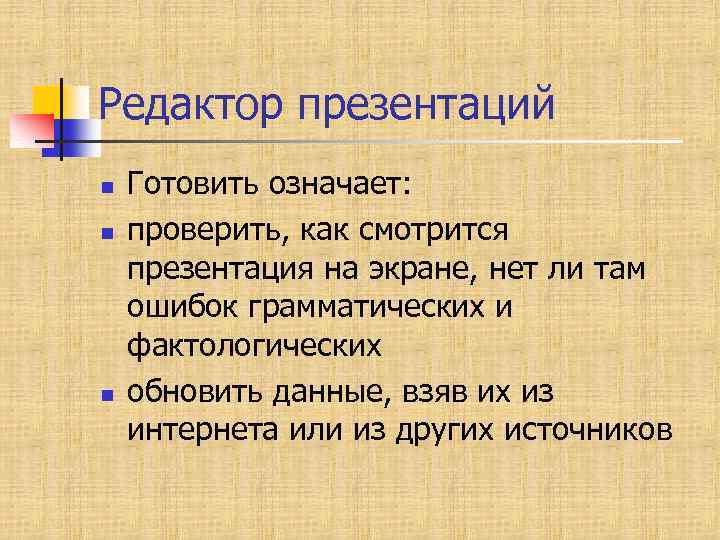 Редактор презентаций

- Готовить означает:
- проверить, как смотрится презентация на экране, нет ли там ошибок грамматических и фактологических
- обновить данные, взяв их из интернета или из других источников